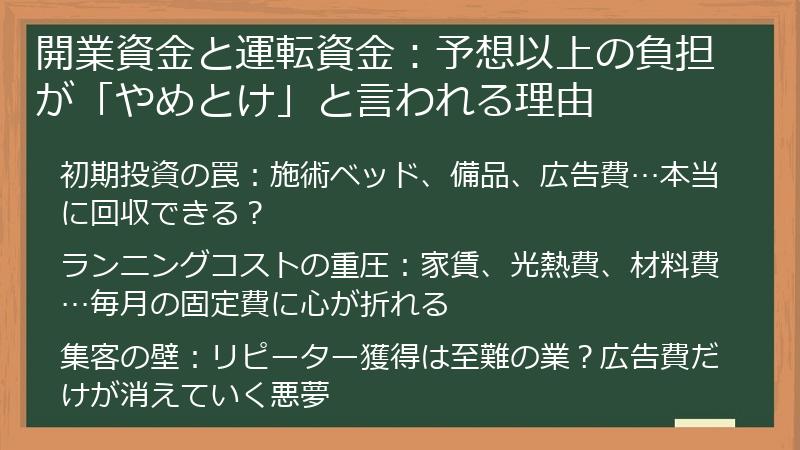 開業資金と運転資金：予想以上の負担が「やめとけ」と言われる理由

初期投資の罠：施術ベッド、備品、広告費…本当に回収できる？

ランニングコストの重圧：家賃、光熱費、材料費…毎月の固定費に心が折れる

集客の壁：リピーター獲得は至難の業？広告費だけが消えていく悪夢